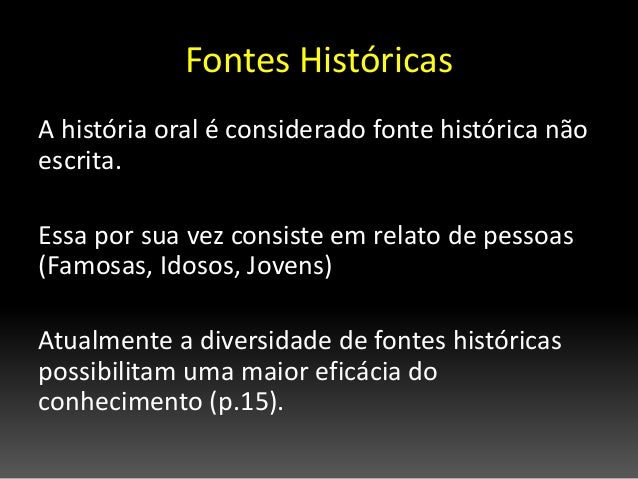 Fontes Históricas

A história oral é considerado fonte histórica não escrita.

Essa por sua vez consiste em relato de pessoas (Famosas, Idosos, Jovens)

Atualmente a diversidade de fontes históricas possibilitam uma maior eficácia do conhecimento (p.15).